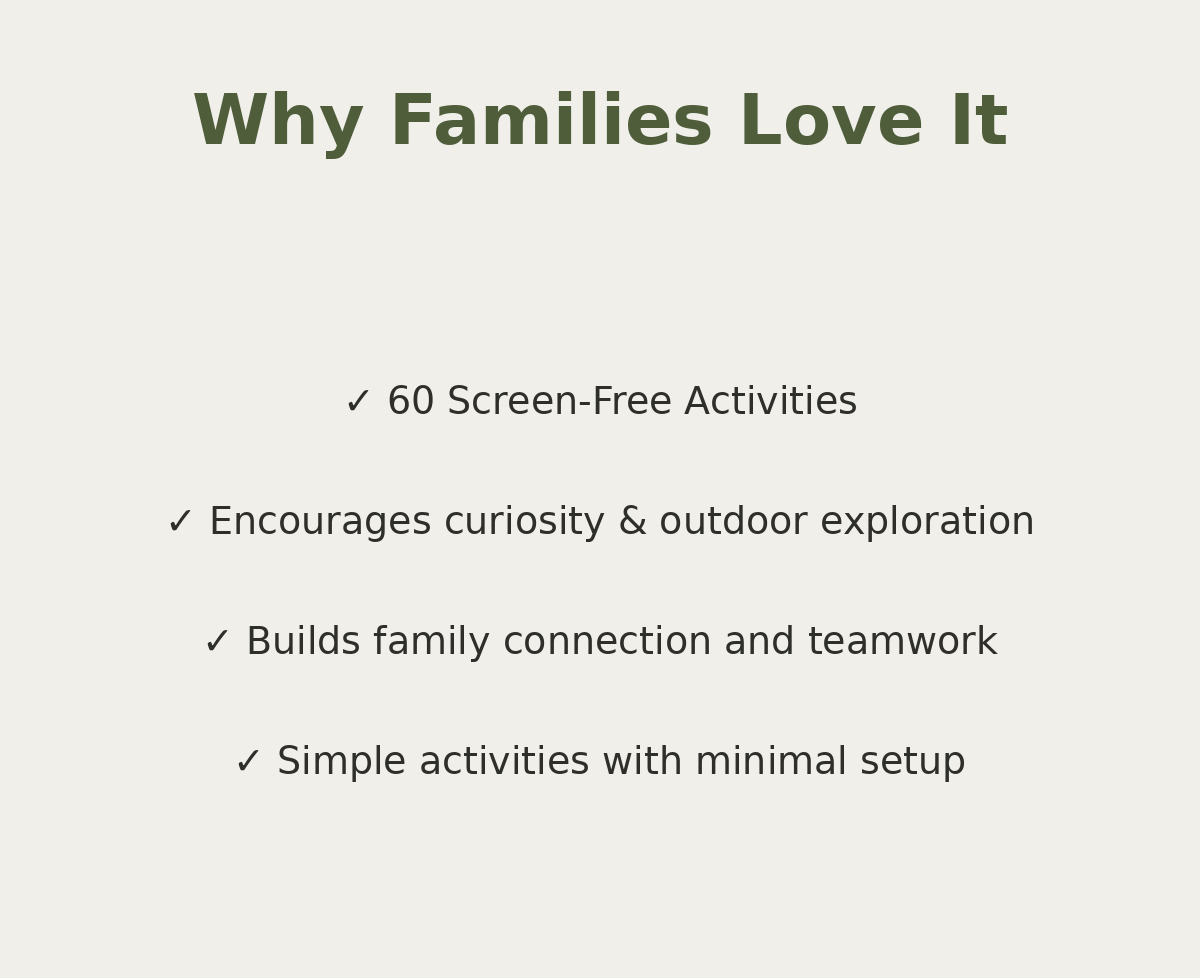 Why Families Love It

✓ 60 Screen-Free Activities

✓ Encourages curiosity & outdoor exploration

✓ Builds family connection and teamwork

✓ Simple activities with minimal setup